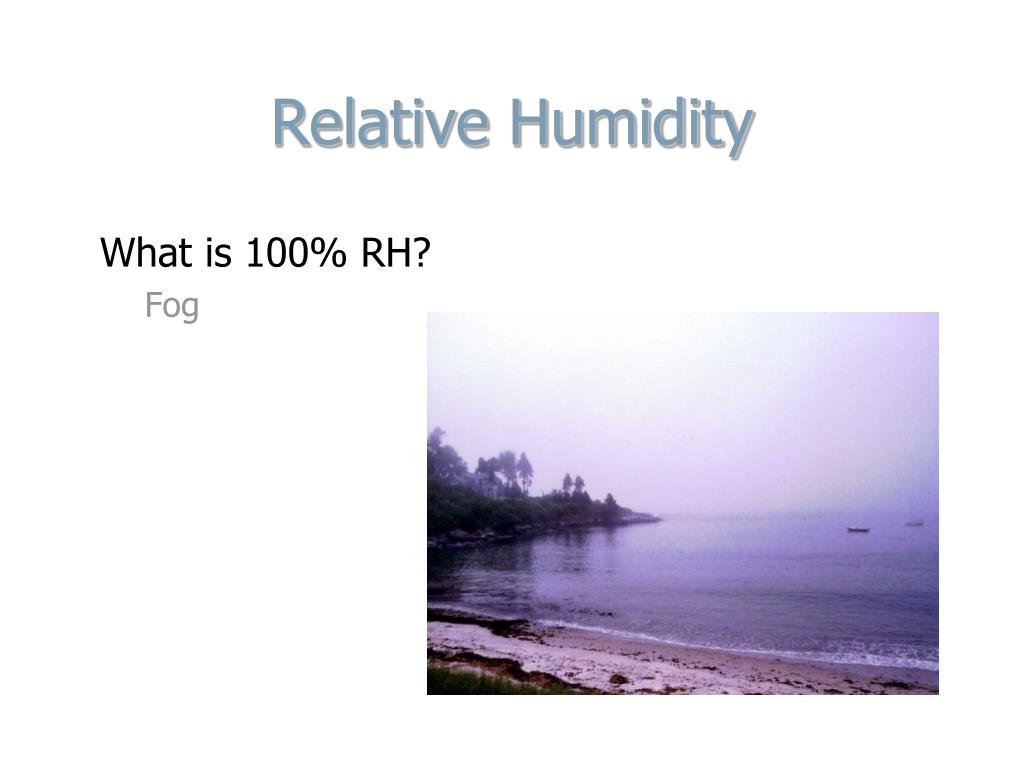 Relative Humidity

What is 100% RH?

Fog